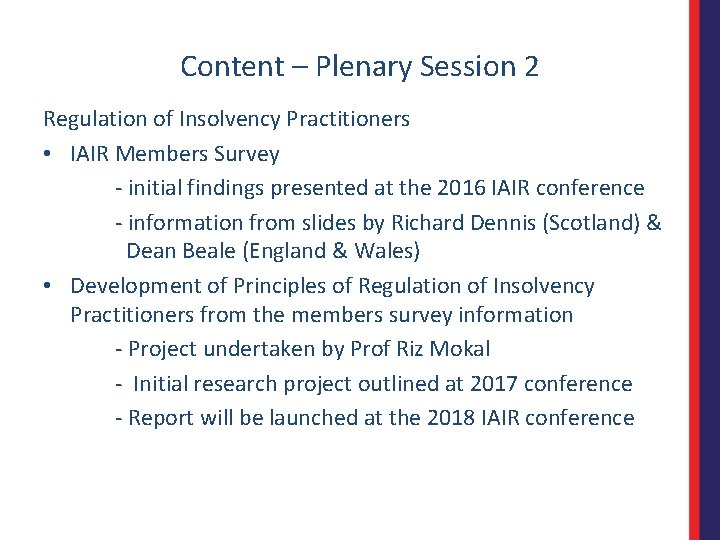 Content – Plenary Session 2

Regulation of Insolvency Practitioners

• IAIR Members Survey

- initial findings presented at the 2016 IAIR conference

- information from slides by Richard Dennis (Scotland) & Dean Beale (England & Wales)

• Development of Principles of Regulation of Insolvency Practitioners from the members survey information

- Project undertaken by Prof Riz Mokal

- Initial research project outlined at 2017 conference

- Report will be launched at the 2018 IAIR conference